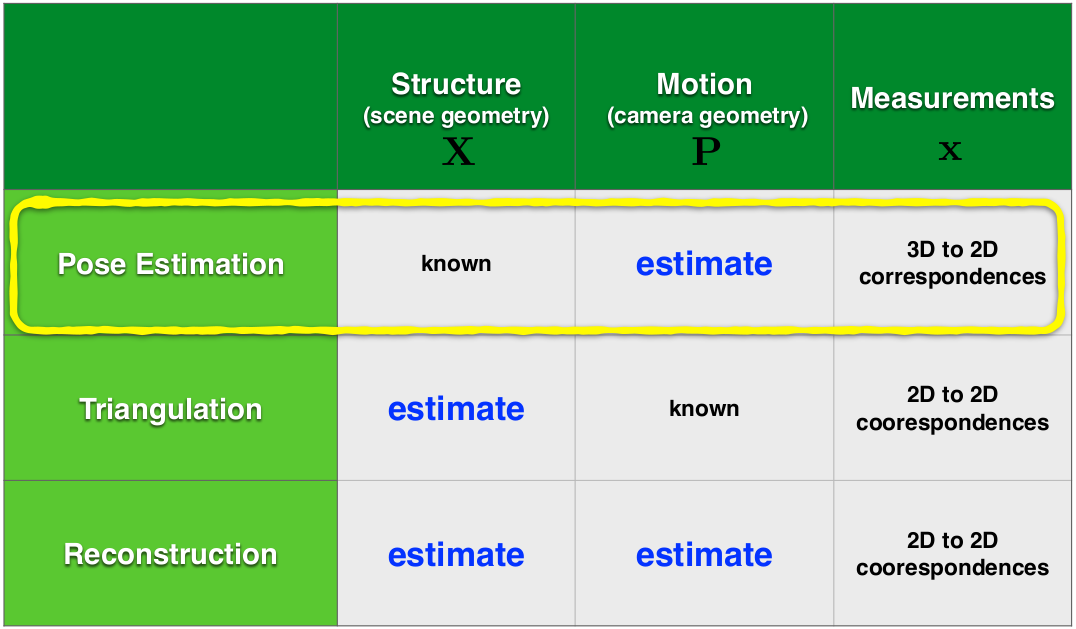 |  | Structure (scene geometry) $\mathbf{X}$ | Motion (camera geometry) $\mathbf{P}$ | Measurements $\mathbf{x}$ |
|---|---|---|---|
| Pose Estimation | known | estimate | 3D to 2D correspondences |
| Triangulation | estimate | known | 2D to 2D coorespondences |
| Reconstruction | estimate | estimate | 2D to 2D coorespondences |